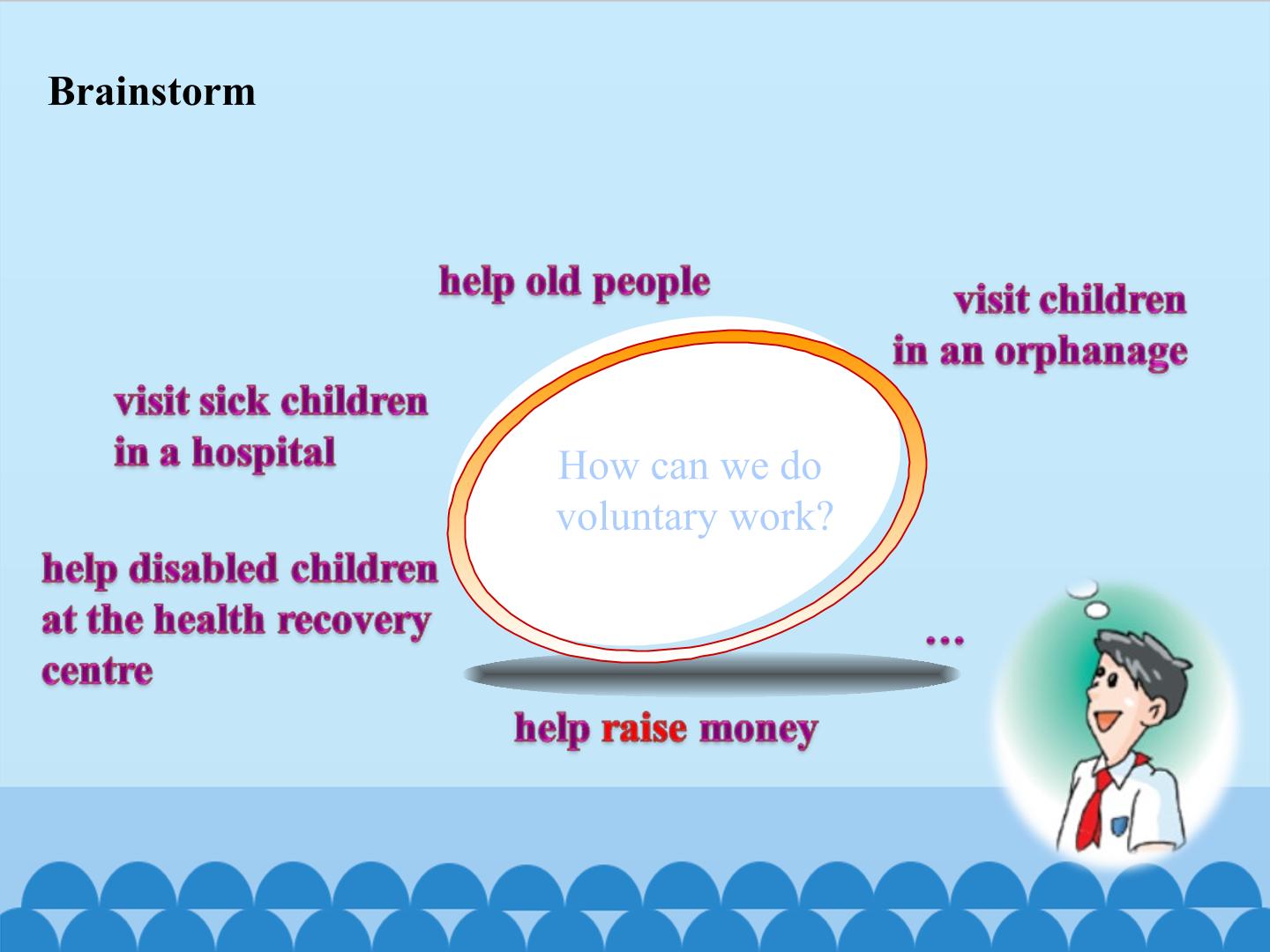 Brainstorm

help old people

visit children in an orphanage

visit sick children in a hospital

How can we do voluntary work?

help disabled children at the health recovery centre

…

help raise money